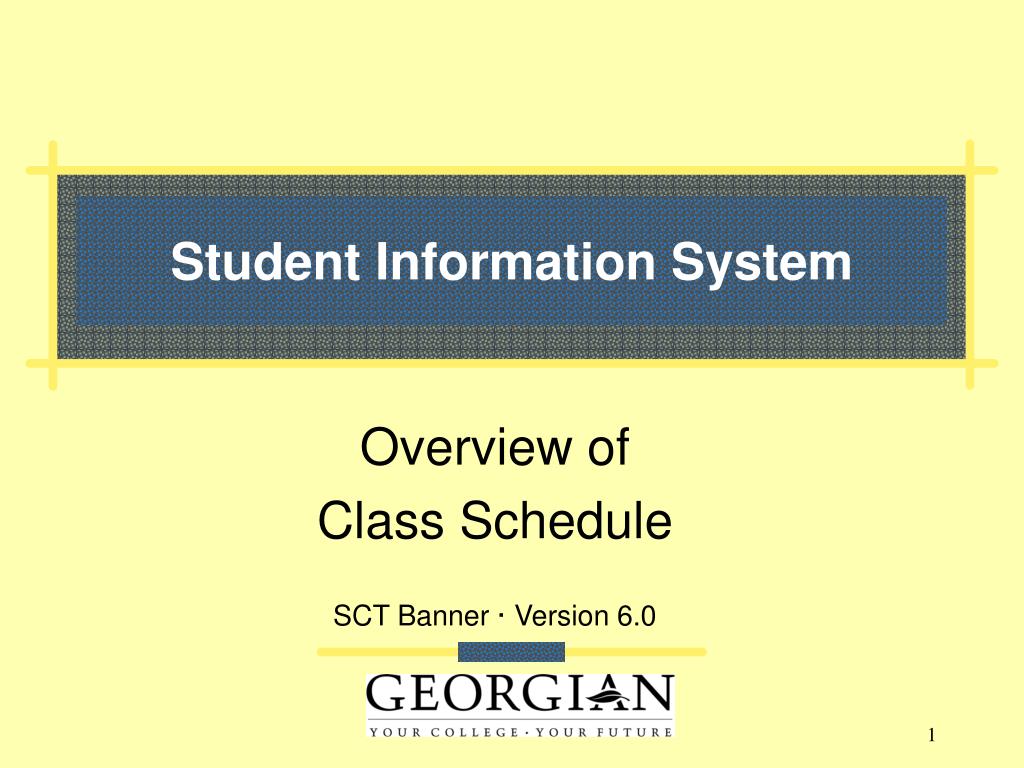 Student Information System

Overview of
Class Schedule

SCT Banner · Version 6.0

GEORGIAN
YOUR COLLEGE · YOUR FUTURE

1